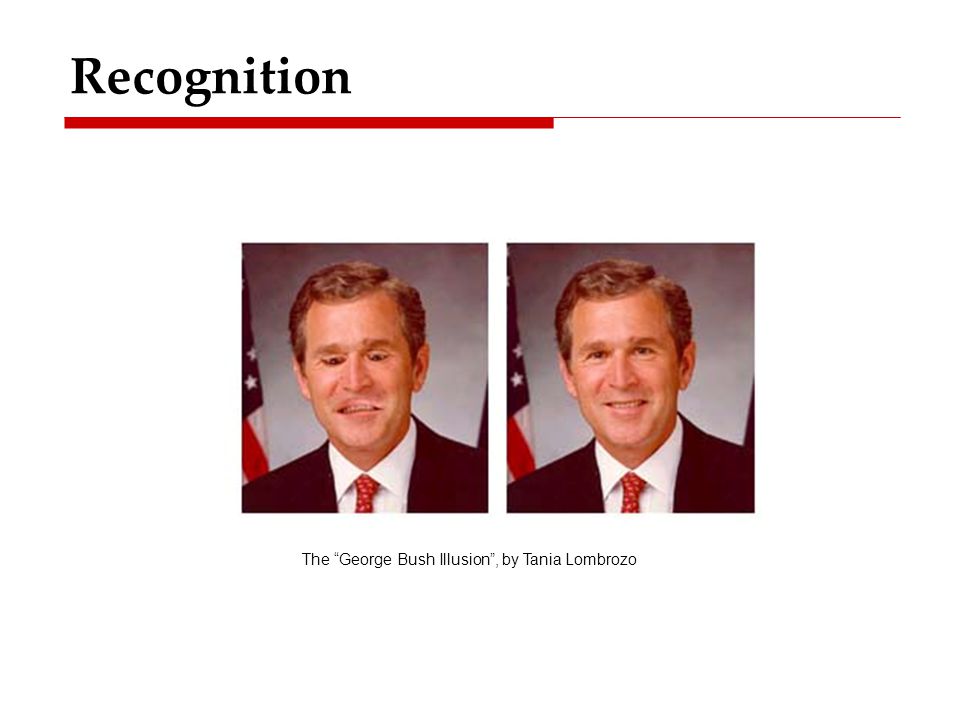 Recognition

The “George Bush Illusion”, by Tania Lombrozo